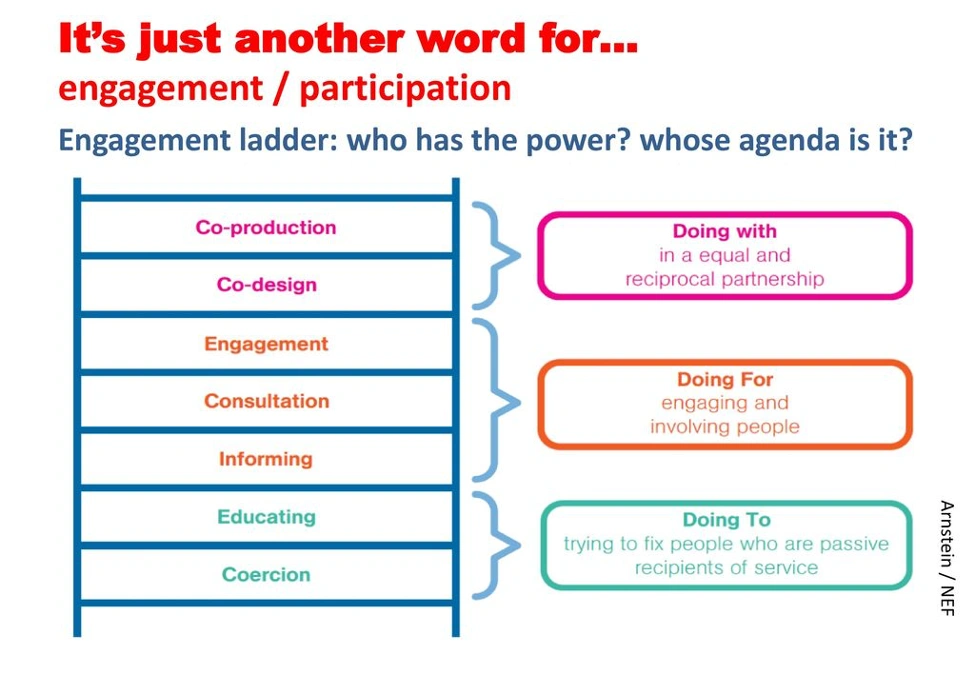 It's just another word for...
engagement / participation

Engagement ladder: who has the power? whose agenda is it?

Co-production
Co-design
Engagement
Consultation
Informing
Educating
Coercion

Doing with
in a equal and reciprocal partnership

Doing For
engaging and involving people

Doing To
trying to fix people who are passive recipients of service

Arnstein / NEF